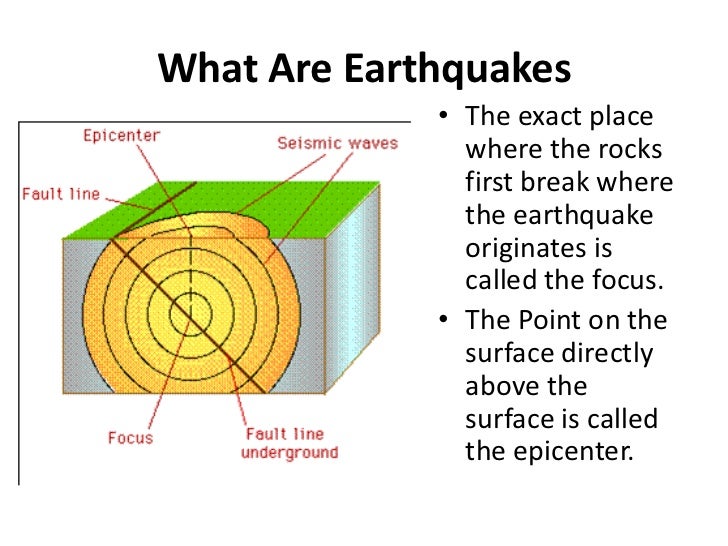 What Are Earthquakes

Epicenter
Seismic waves
Fault line
Focus
Fault line underground

• The exact place where the rocks first break where the earthquake originates is called the focus.
• The Point on the surface directly above the surface is called the epicenter.